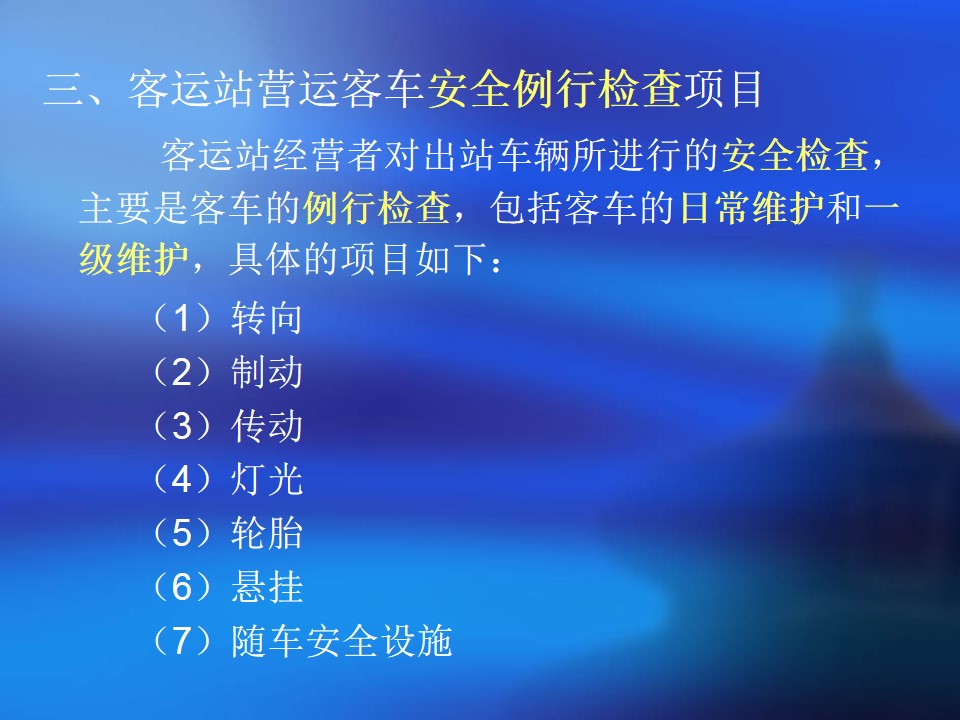 三、客运站营运客车安全例行检查项目

客运站经营者对出站车辆所进行的安全检查，主要是客车的例行检查，包括客车的日常维护和一级维护，具体的项目如下：

（1）转向
（2）制动
（3）传动
（4）灯光
（5）轮胎
（6）悬挂
（7）随车安全设施